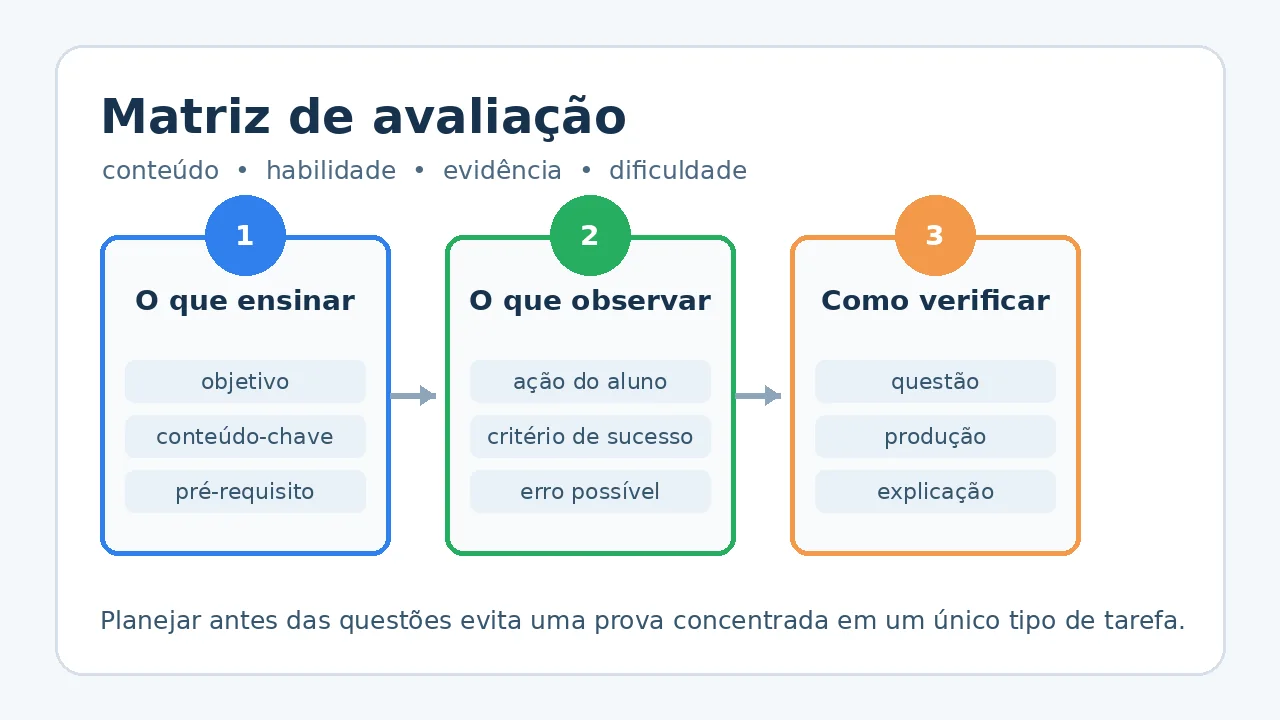 Matriz de avaliação

conteúdo • habilidade • evidência • dificuldade

1
O que ensinar
objetivo
conteúdo-chave
pré-requisito

2
O que observar
ação do aluno
critério de sucesso
erro possível

3
Como verificar
questão
produção
explicação

Planejar antes das questões evita uma prova concentrada em um único tipo de tarefa.